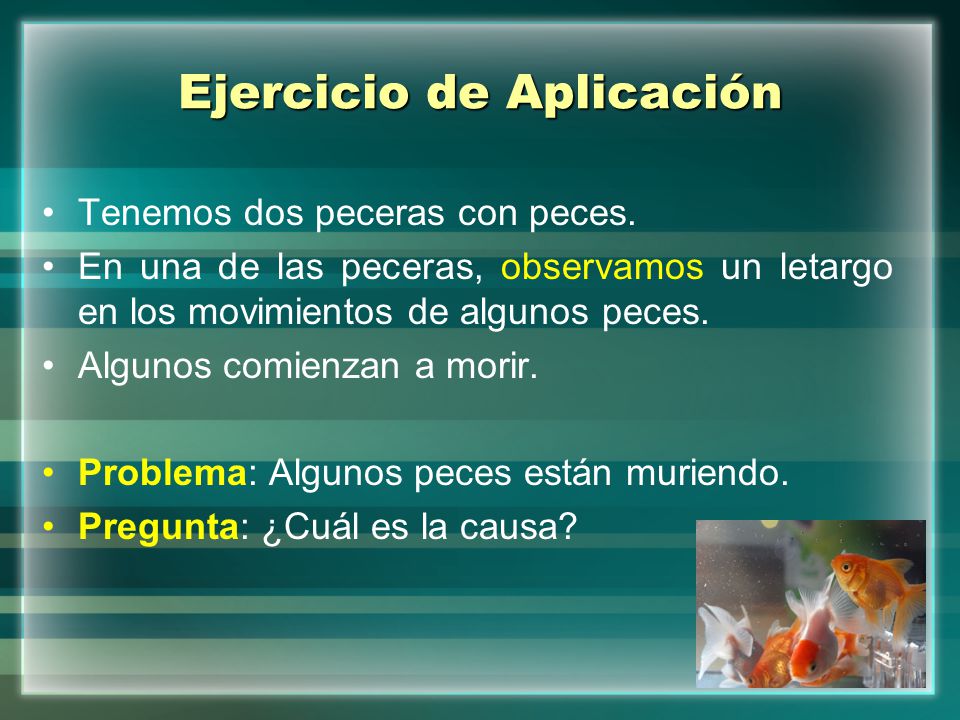 Ejercicio de Aplicación

• Tenemos dos peceras con peces.
• En una de las peceras, observamos un letargo en los movimientos de algunos peces.
• Algunos comienzan a morir.

• Problema: Algunos peces están muriendo.
• Pregunta: ¿Cuál es la causa?